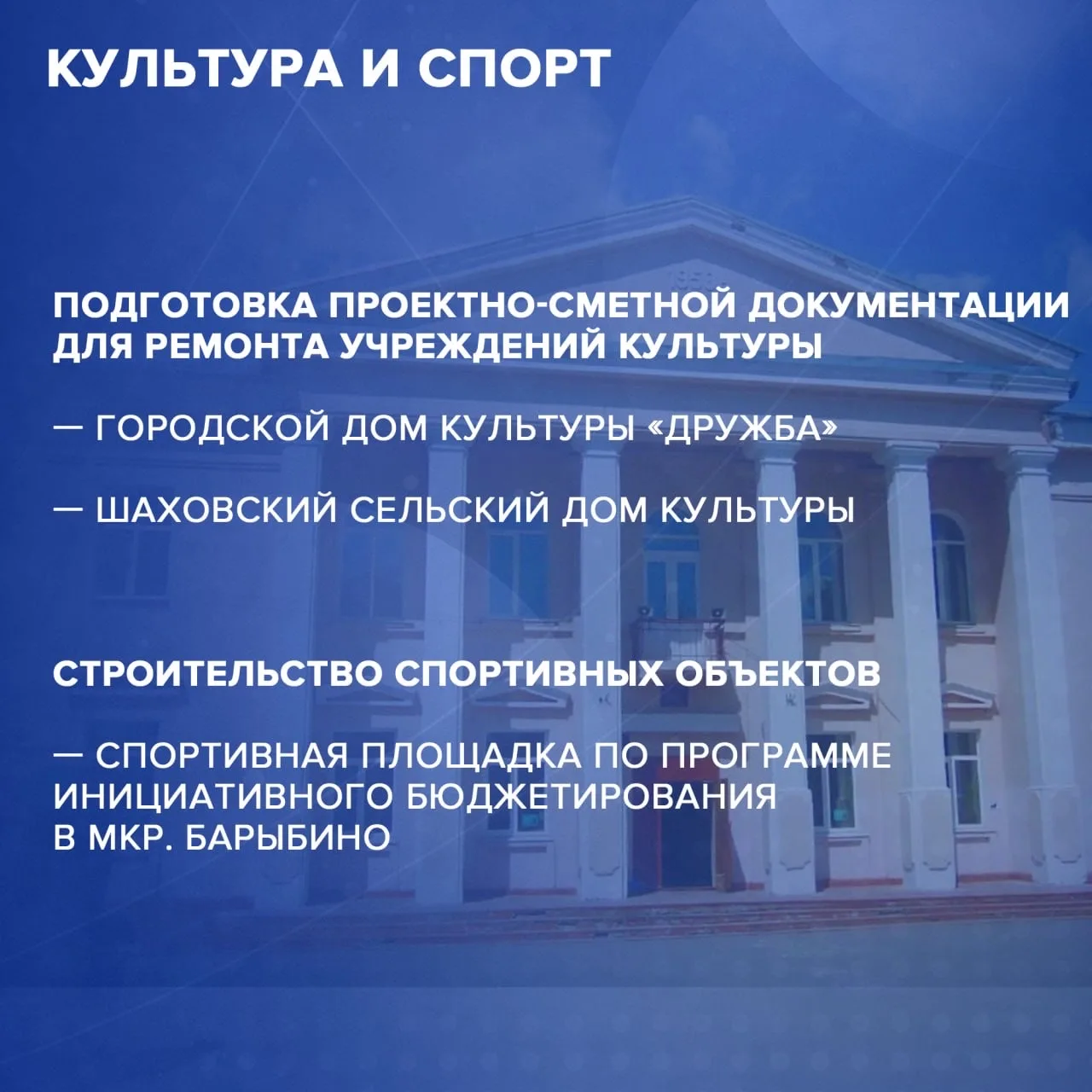 КУЛЬТУРА И СПОРТ

ПОДГОТОВКА ПРОЕКТНО-СМЕТНОЙ ДОКУМЕНТАЦИИ ДЛЯ РЕМОНТА УЧРЕЖДЕНИЙ КУЛЬТУРЫ

— ГОРОДСКОЙ ДОМ КУЛЬТУРЫ «ДРУЖБА»

— ШАХОВСКИЙ СЕЛЬСКИЙ ДОМ КУЛЬТУРЫ

СТРОИТЕЛЬСТВО СПОРТИВНЫХ ОБЪЕКТОВ

— СПОРТИВНАЯ ПЛОЩАДКА ПО ПРОГРАММЕ ИНИЦИАТИВНОГО БЮДЖЕТИРОВАНИЯ В МКР. БАРЫБИНО